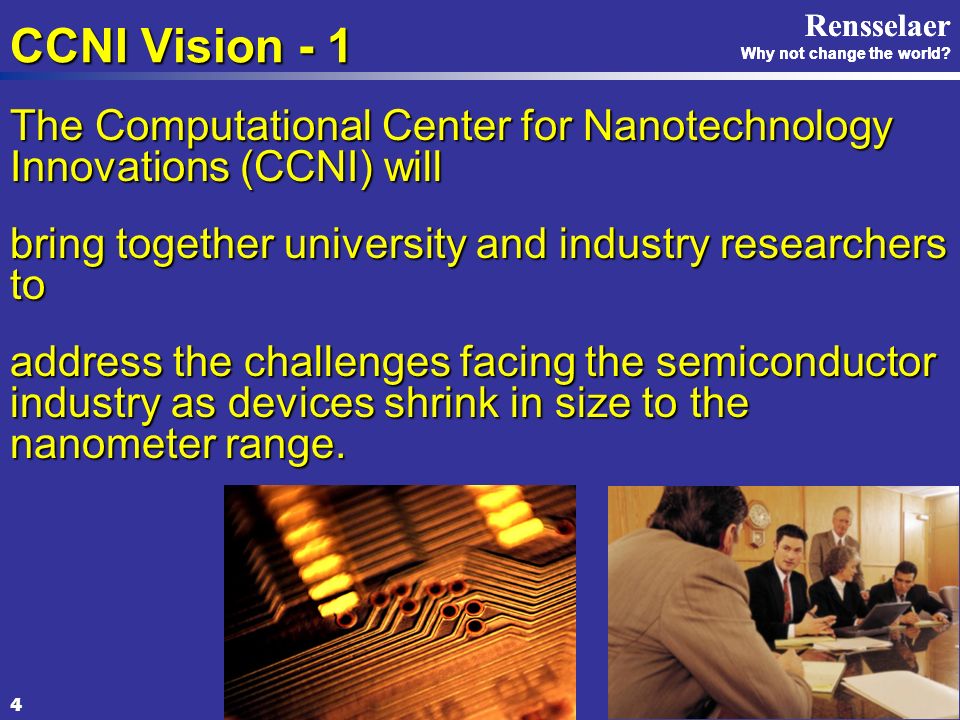 CCNI Vision - 1

Rensselaer
Why not change the world?

The Computational Center for Nanotechnology Innovations (CCNI) will

bring together university and industry researchers to

address the challenges facing the semiconductor industry as devices shrink in size to the nanometer range.

4